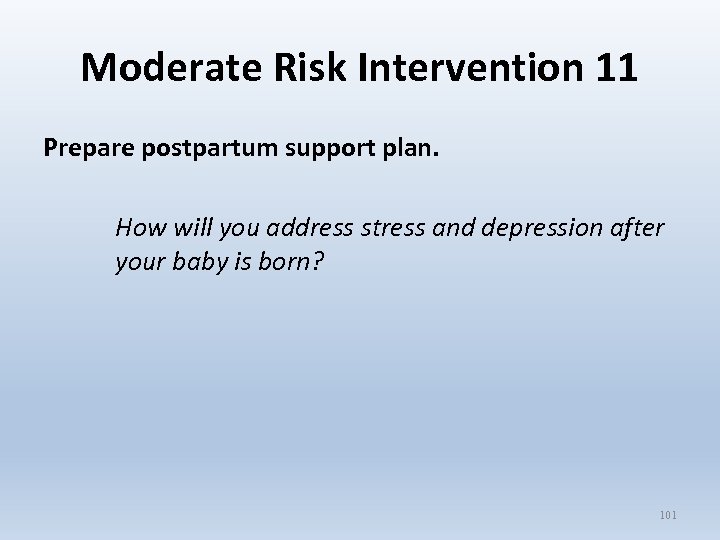 Moderate Risk Intervention 11

Prepare postpartum support plan.

How will you address stress and depression after your baby is born?

101